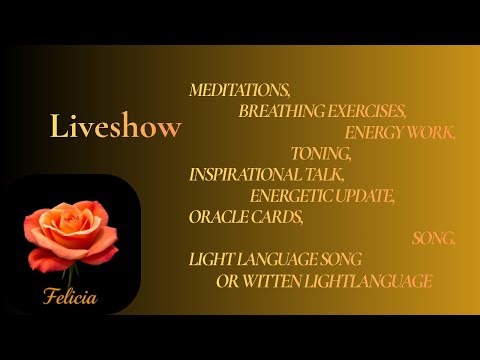 Liveshow

MEDITATIONS,
BREATHING EXERCISES,
ENERGY WORK,
TONING,
INSPIRATIONAL TALK,
ENERGETIC UPDATE,
ORACLE CARDS,
SONG,
LIGHT LANGUAGE SONG
OR WITTEN LIGHTLANGUAGE

Felicia